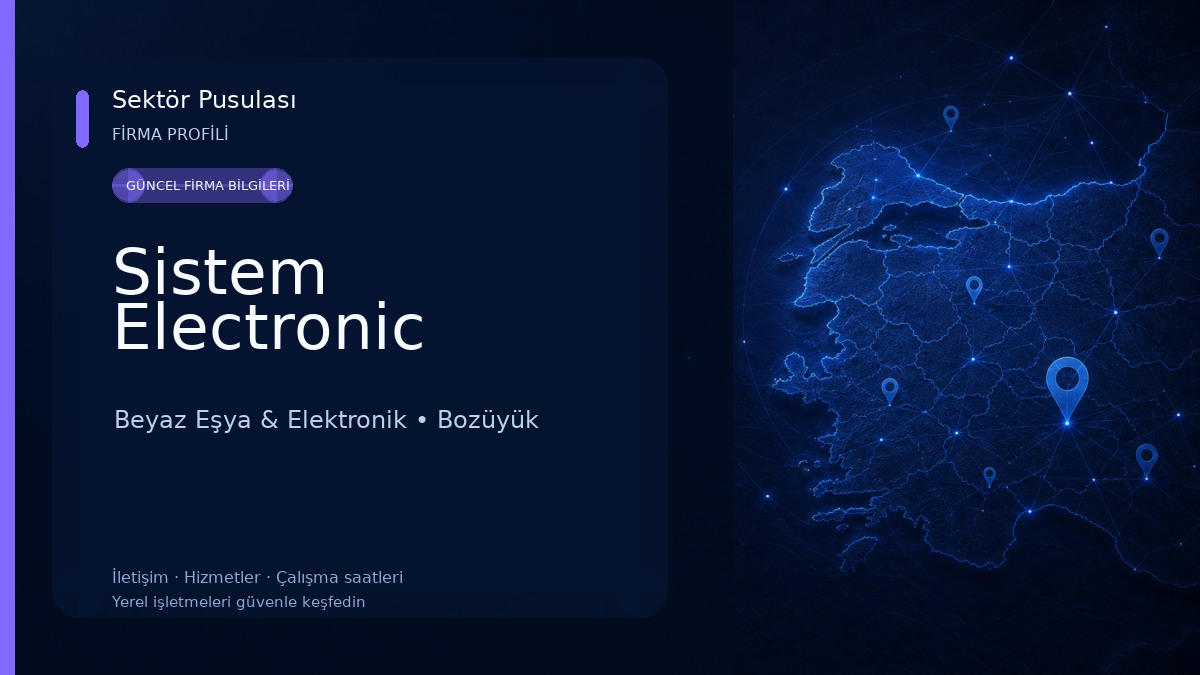 Sektör Pusulası
FİRMA PROFİLİ

GÜNCEL FİRMA BİLGİLERİ

Sistem Electronic

Beyaz Eşya & Elektronik • Bozüyük

İletişim · Hizmetler · Çalışma saatleri
Yerel işletmeleri güvenle keşfedin